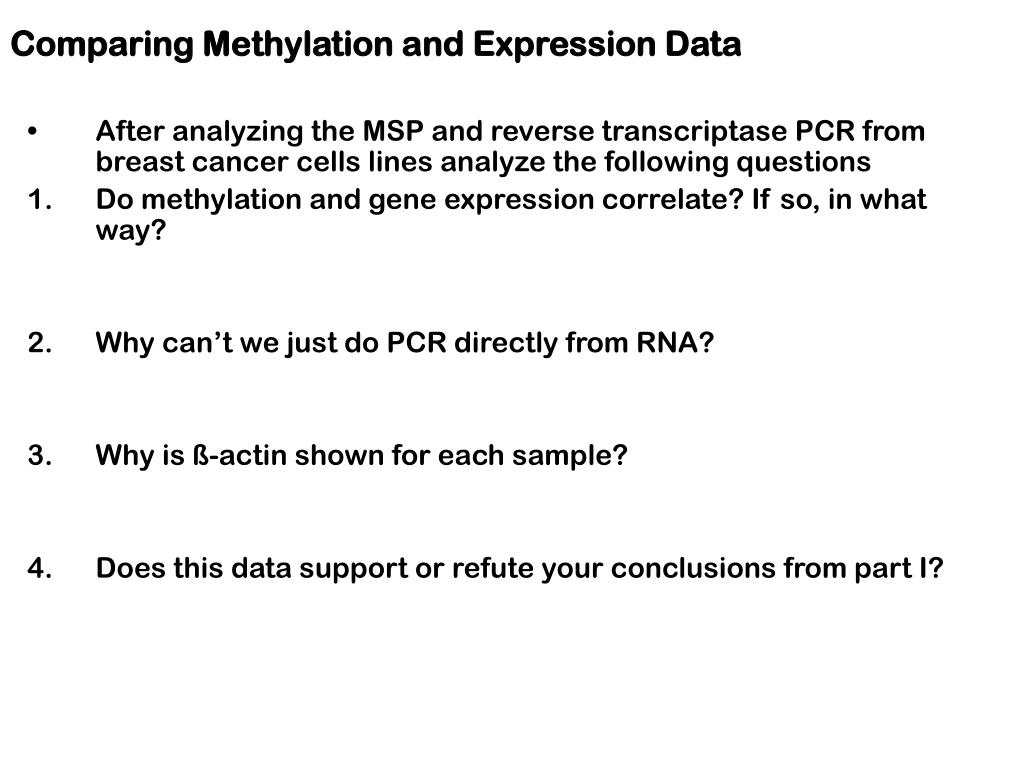 Comparing Methylation and Expression Data

• After analyzing the MSP and reverse transcriptase PCR from breast cancer cells lines analyze the following questions

1. Do methylation and gene expression correlate? If so, in what way?

2. Why can’t we just do PCR directly from RNA?

3. Why is ß-actin shown for each sample?

4. Does this data support or refute your conclusions from part I?